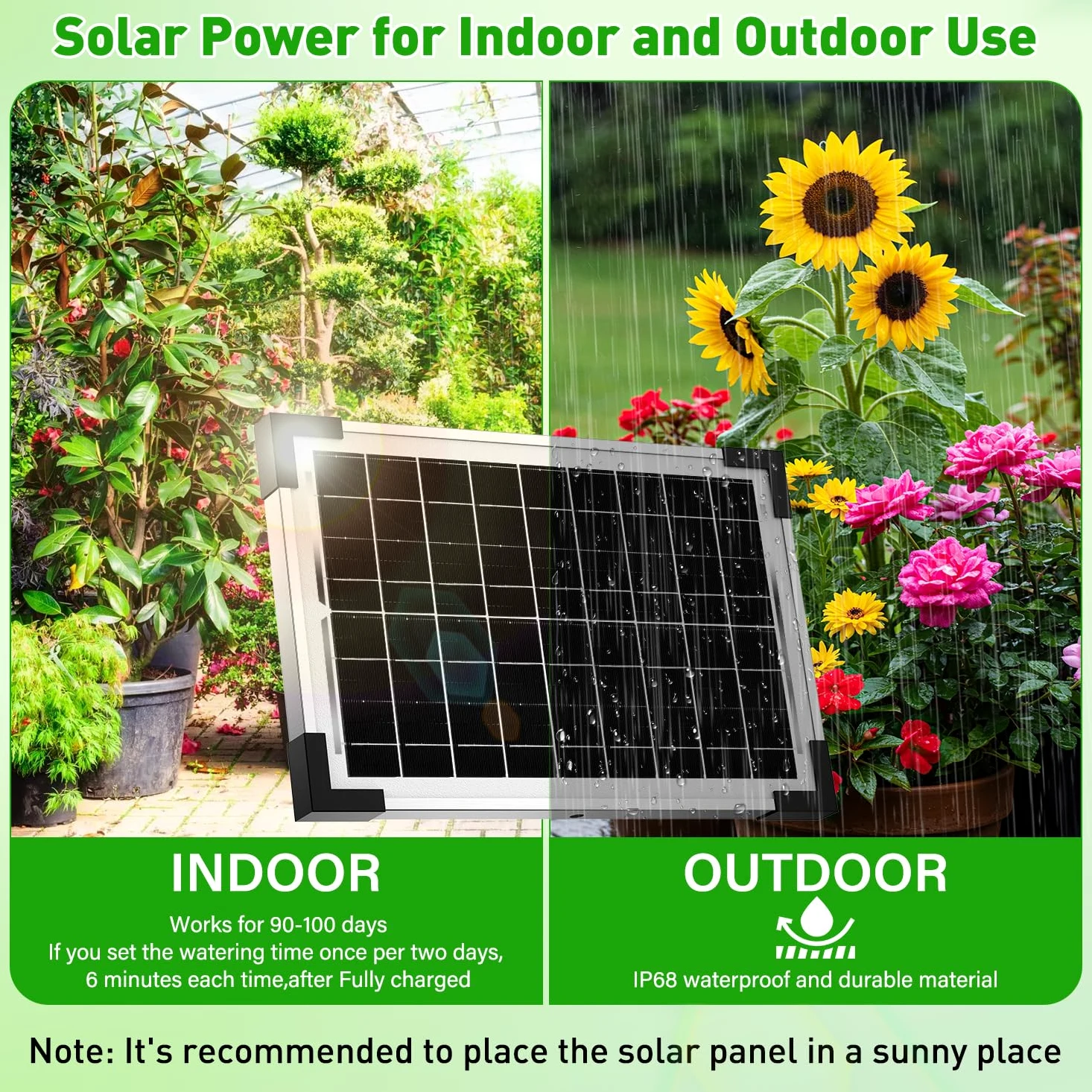 Solar Power for Indoor and Outdoor Use

INDOOR

Works for 90-100 days
If you set the watering time once per two days, 6 minutes each time,after Fully charged

OUTDOOR

IP68 waterproof and durable material

Note: It's recommended to place the solar panel in a sunny place